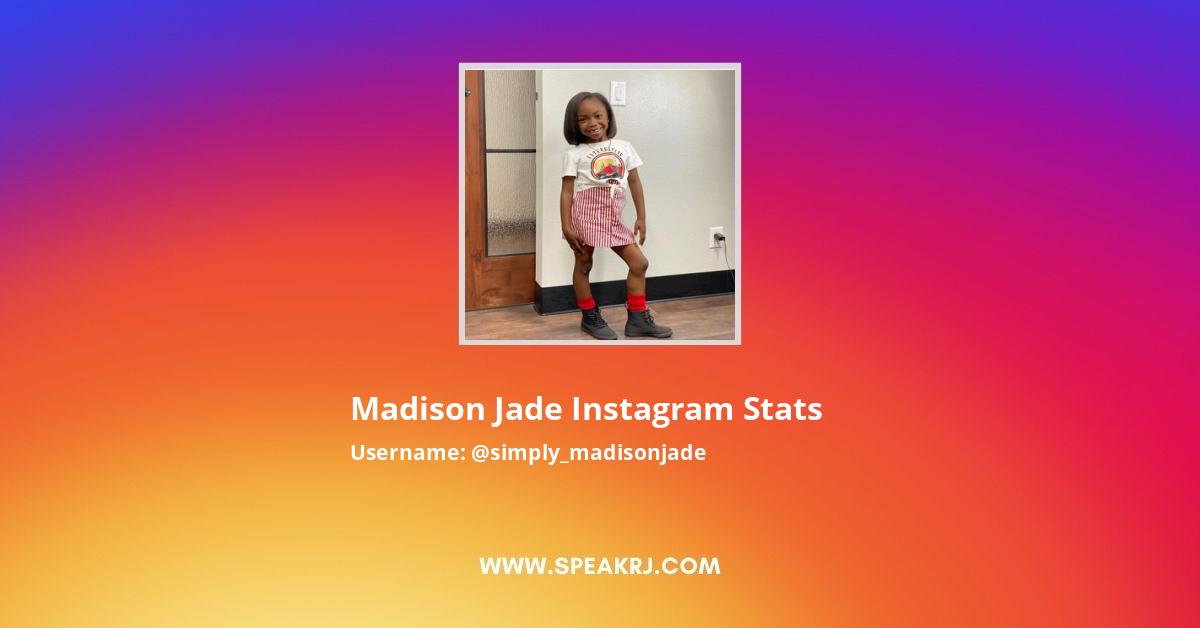 Madison Jade Instagram Stats
Username: @simply_madisonjade

WWW.SPEAKRJ.COM